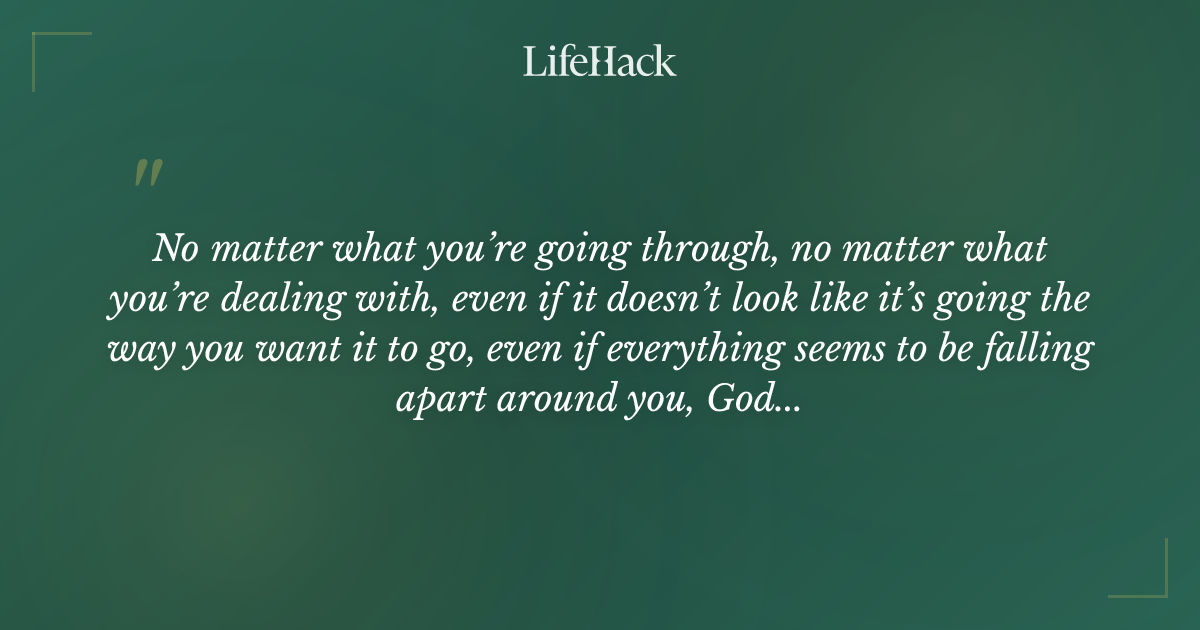 LifeHack

"

No matter what you're going through, no matter what you're dealing with, even if it doesn't look like it's going the way you want it to go, even if everything seems to be falling apart around you, God...